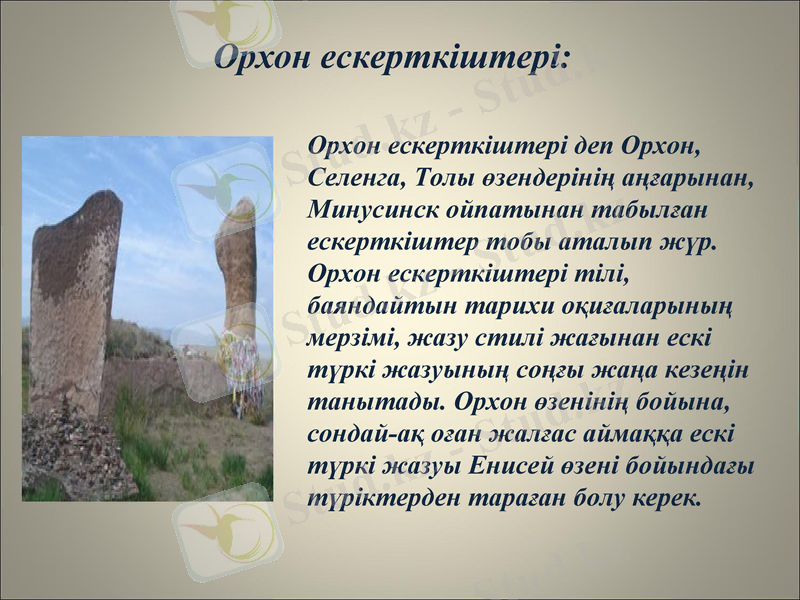 Орхон ескерткіштері:

Орхон ескерткіштері деп Орхон, Селенга, Толы өзендерінің аңғарынан, Минусинск ойпатынан табылған ескерткіштер тобы аталып жүр. Орхон ескерткіштері тілі, баяндайтын тарихи оқиғаларының мерзімі, жазу стилі жағынан ескі түркі жазуының соңғы жаңа кезеңін танытады. Орхон өзенінің бойына, сондай-ақ оған жалғас аймаққа ескі түркі жазуы Енисей өзені бойындағы түріктерден тараған болу керек.

Stud.kz - Stud.kz